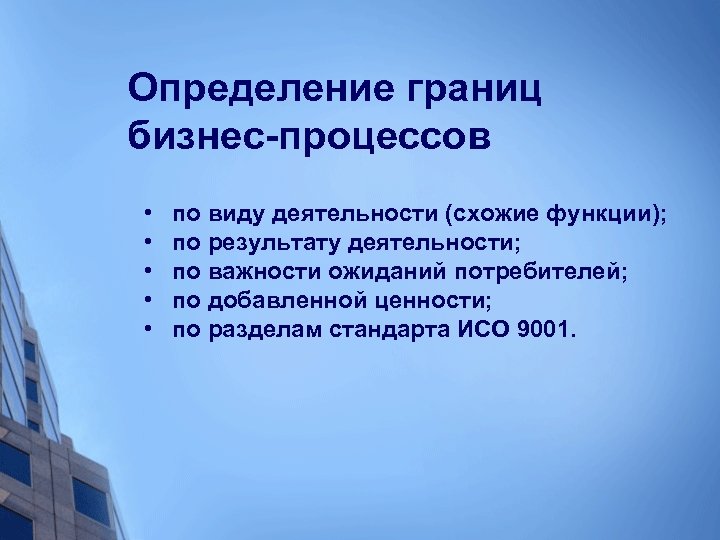 Определение границ бизнес-процессов

• по виду деятельности (схожие функции);
• по результату деятельности;
• по важности ожиданий потребителей;
• по добавленной ценности;
• по разделам стандарта ИСО 9001.